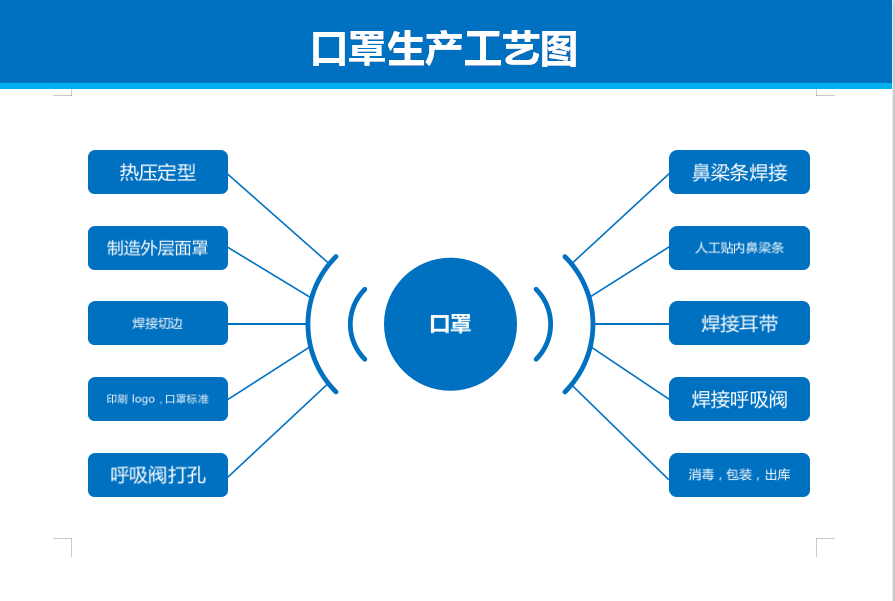 口罩生产工艺图

热压定型

制造外层面罩

焊接切边

印刷 logo，口罩标准

呼吸阀打孔

口罩

鼻梁条焊接

人工贴内鼻梁条

焊接耳带

焊接呼吸阀

消毒，包装，出库